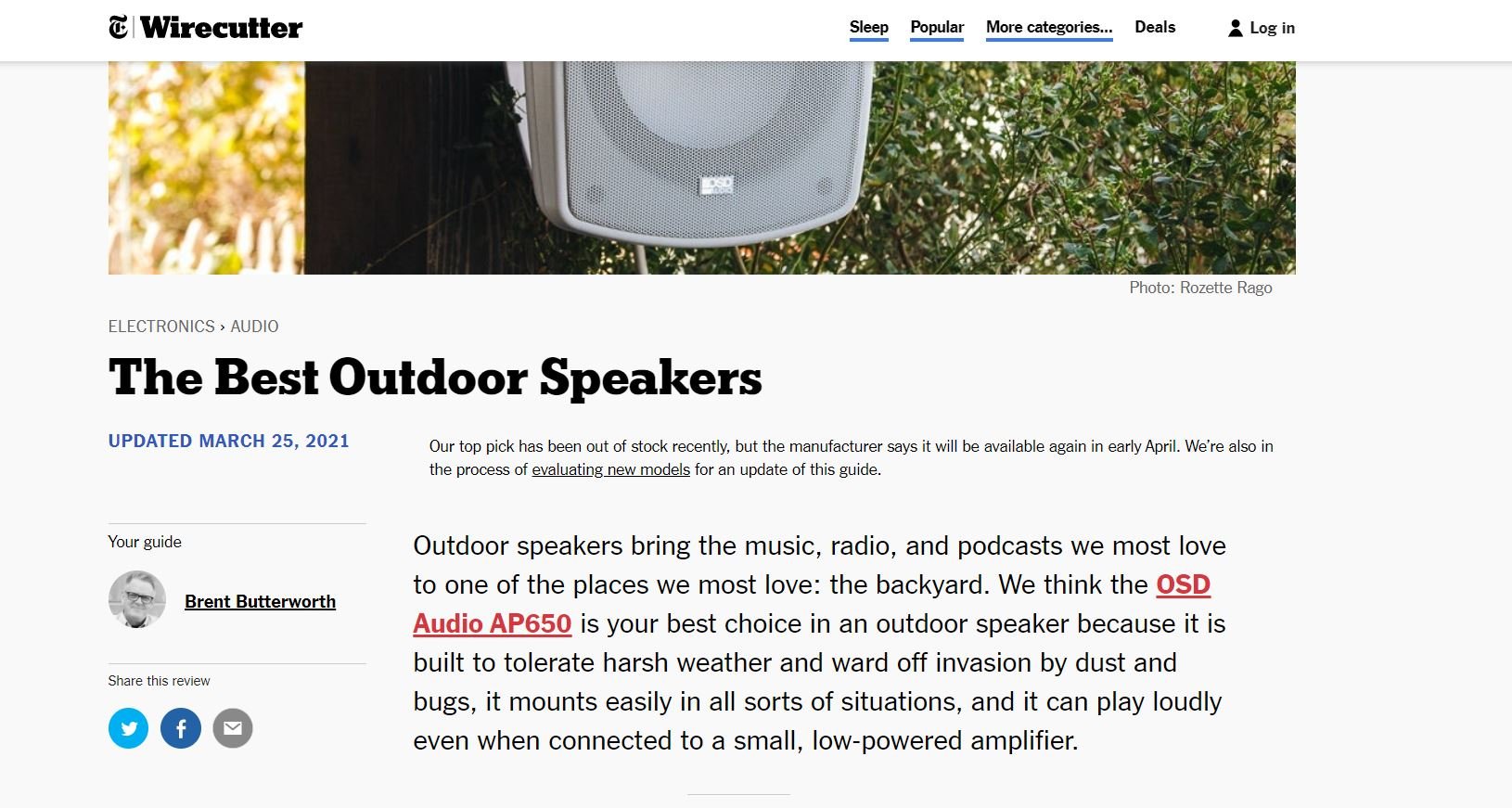 Wirecutter

Sleep Popular More categories... Deals Log in

OSD

Photo: Rozette Rago

ELECTRONICS › AUDIO

The Best Outdoor Speakers

UPDATED MARCH 25, 2021

Our top pick has been out of stock recently, but the manufacturer says it will be available again in early April. We're also in the process of evaluating new models for an update of this guide.

Your guide

Brent Butterworth

Share this review

Outdoor speakers bring the music, radio, and podcasts we most love to one of the places we most love: the backyard. We think the OSD Audio AP650 is your best choice in an outdoor speaker because it is built to tolerate harsh weather and ward off invasion by dust and bugs, it mounts easily in all sorts of situations, and it can play loudly even when connected to a small, low-powered amplifier.